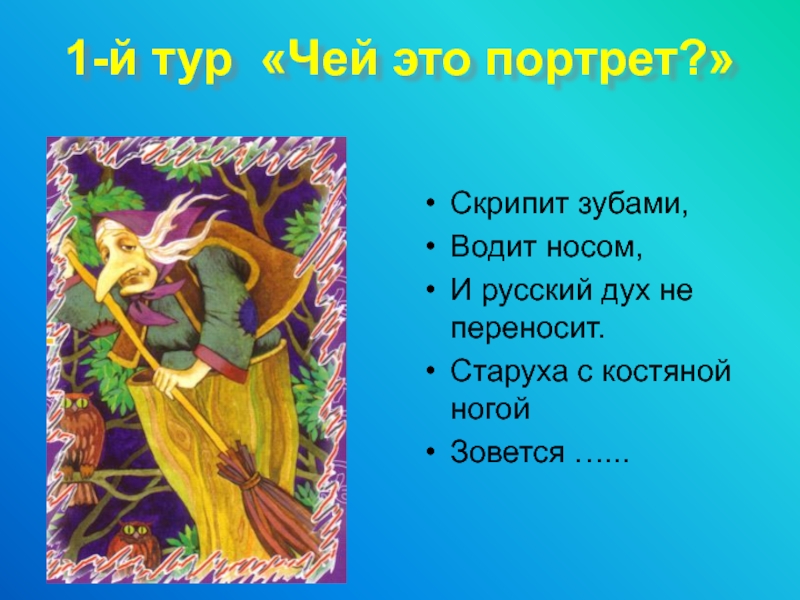 1-й тур «Чей это портрет?»

• Скрипит зубами,
• Водит носом,
• И русский дух не переносит.
• Старуха с костяной ногой
• Зовется …...